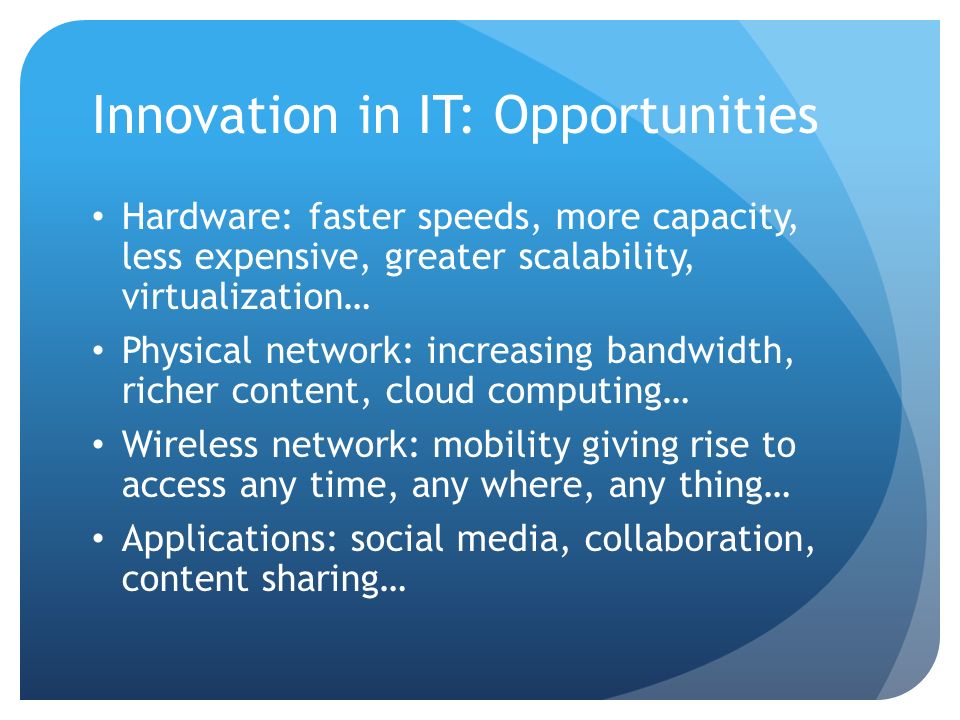 Innovation in IT: Opportunities

• Hardware: faster speeds, more capacity, less expensive, greater scalability, virtualization…

• Physical network: increasing bandwidth, richer content, cloud computing…

• Wireless network: mobility giving rise to access any time, any where, any thing…

• Applications: social media, collaboration, content sharing…